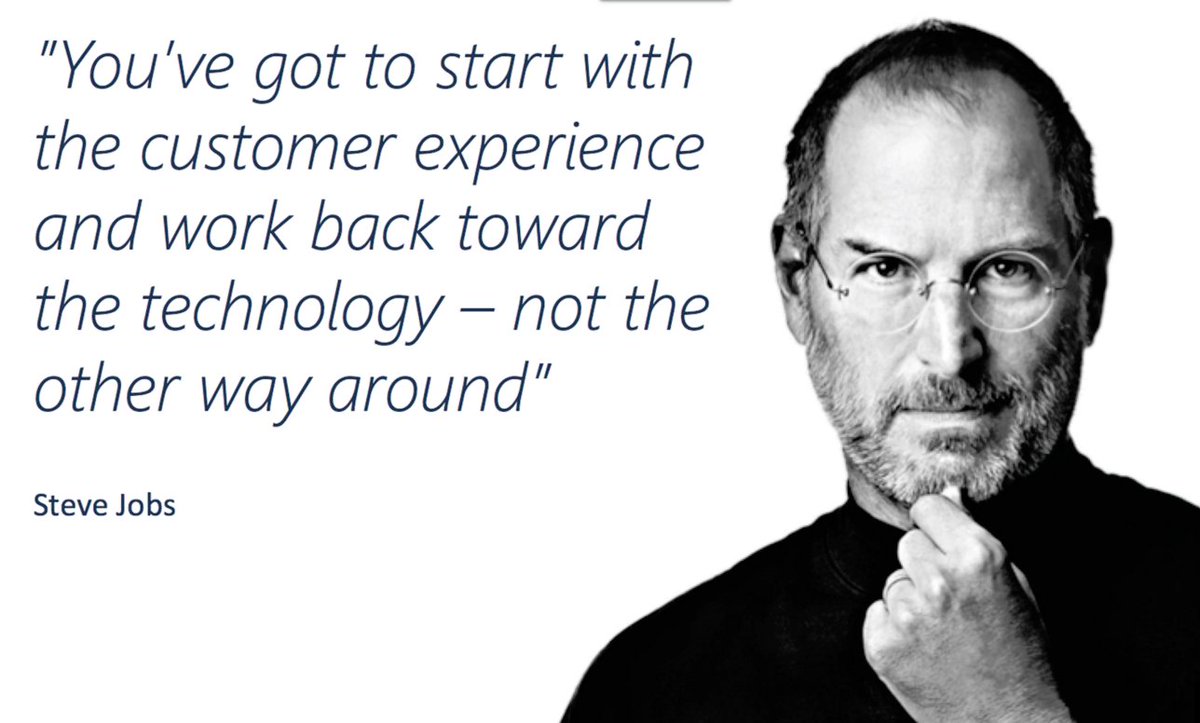 "You've got to start with the customer experience and work back toward the technology – not the other way around"

Steve Jobs